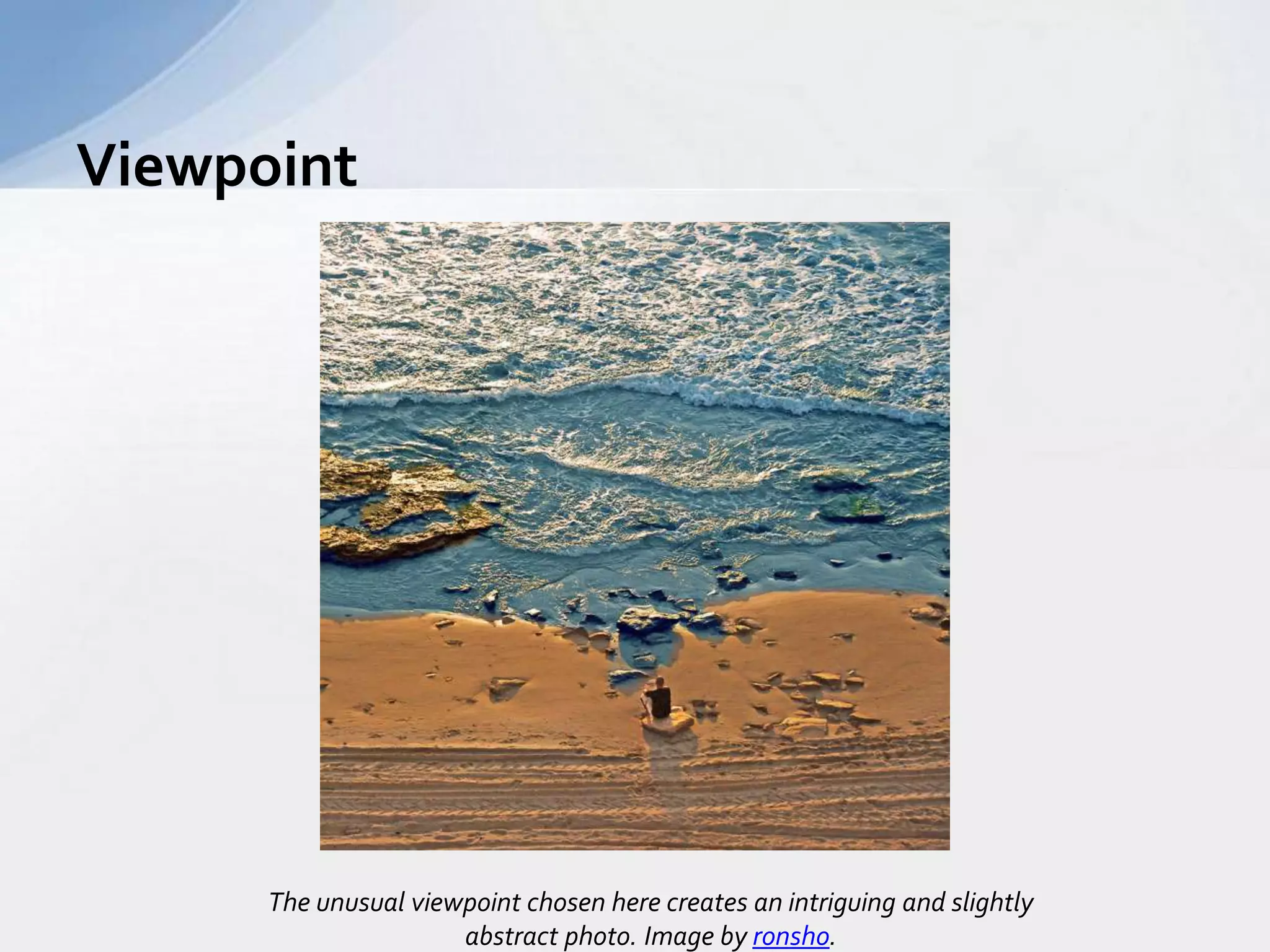 Viewpoint

The unusual viewpoint chosen here creates an intriguing and slightly abstract photo. Image by ronsho.